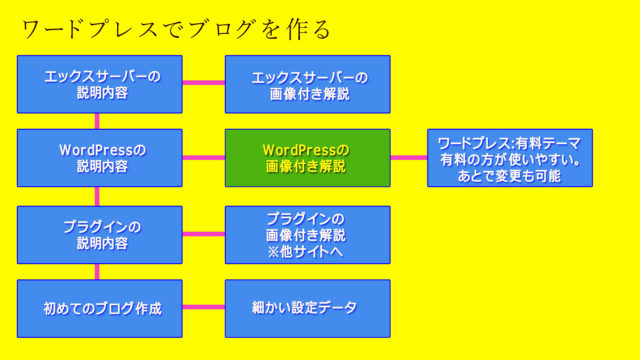 ワードプレスでブログを作る

エックスサーバーの
説明内容

エックスサーバーの
画像付き解説

WordPressの
説明内容

WordPressの
画像付き解説

ワードプレス:有料テーマ
有料の方が使いやすい。
あとで変更も可能

プラグインの
説明内容

プラグインの
画像付き解説
※他サイトへ

初めてのブログ作成

細かい設定データ